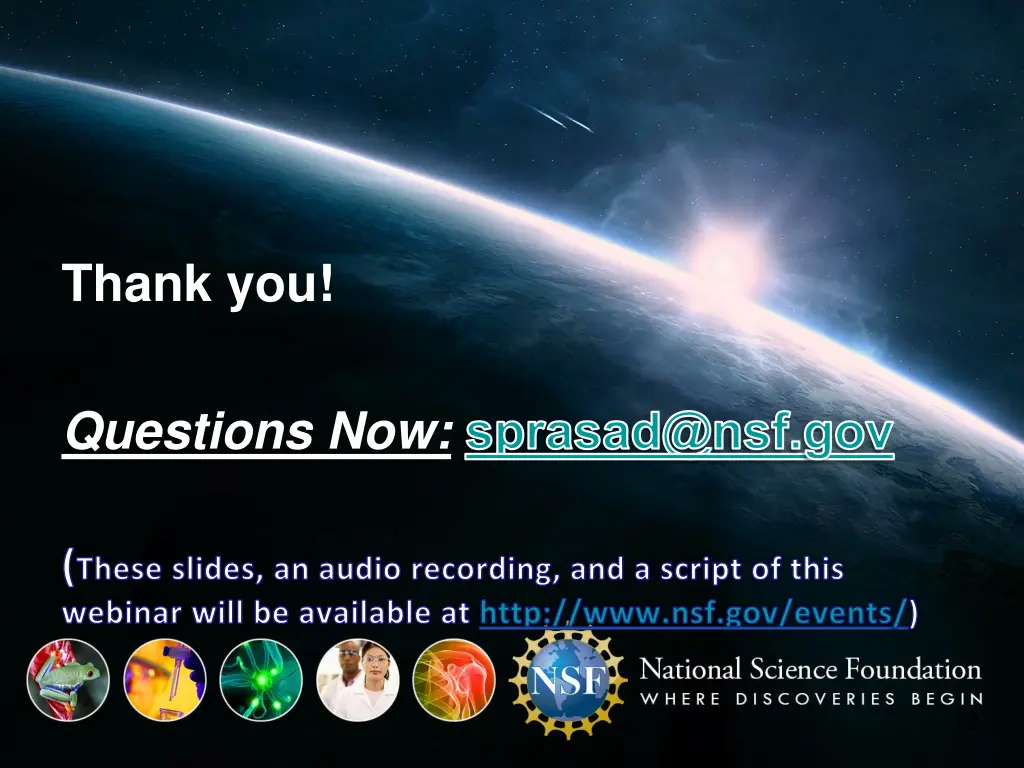 Thank you!

Questions Now: sprasad@nsf.gov

(These slides, an audio recording, and a script of this webinar will be available at http://www.nsf.gov/events/)

NSF

National Science Foundation
WHERE DISCOVERIES BEGIN